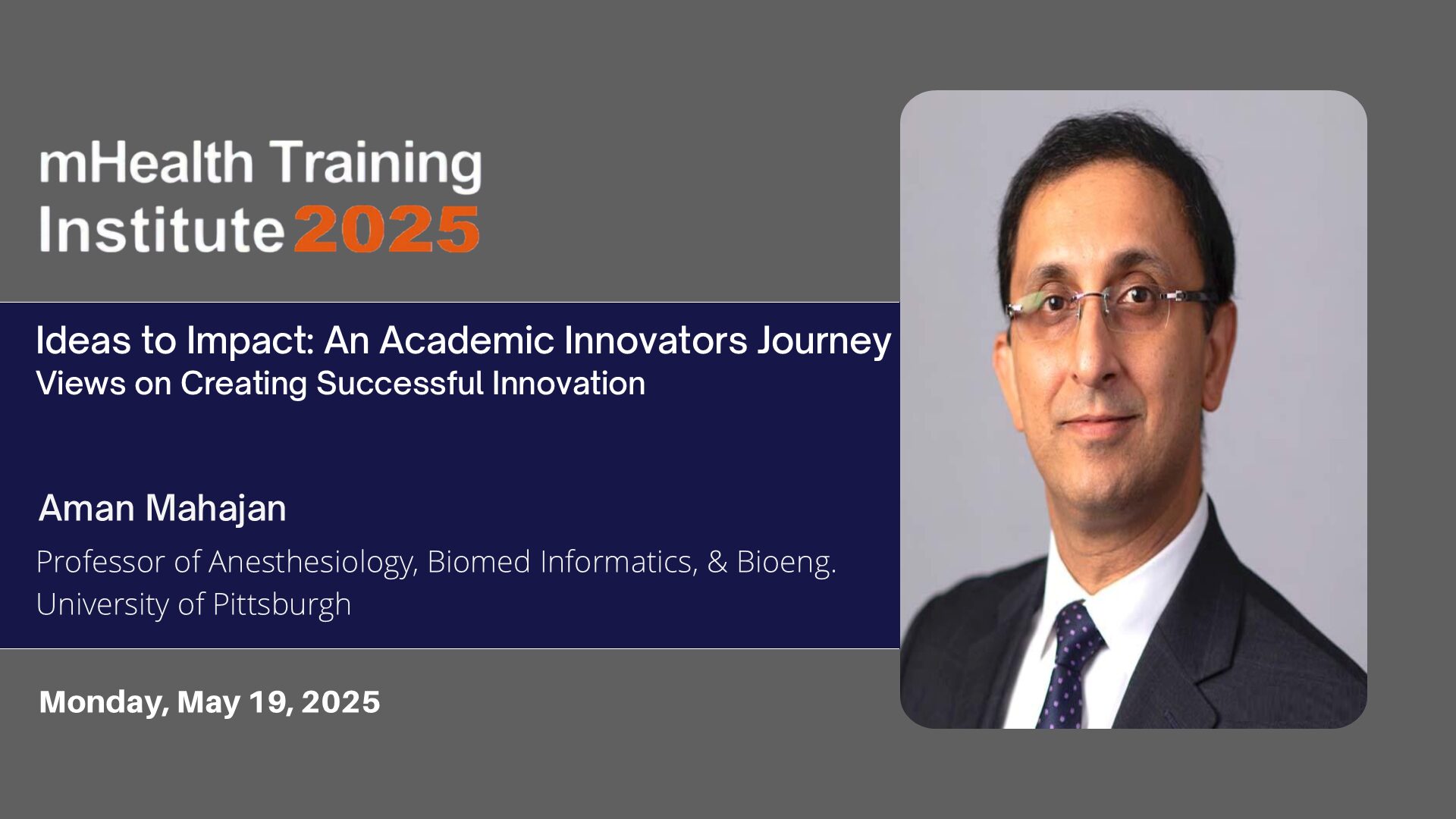 mHealth Training Institute 2025

Ideas to Impact: An Academic Innovators Journey
Views on Creating Successful Innovation

Aman Mahajan

Professor of Anesthesiology, Biomed Informatics, & Bioeng.
University of Pittsburgh

Monday, May 19, 2025